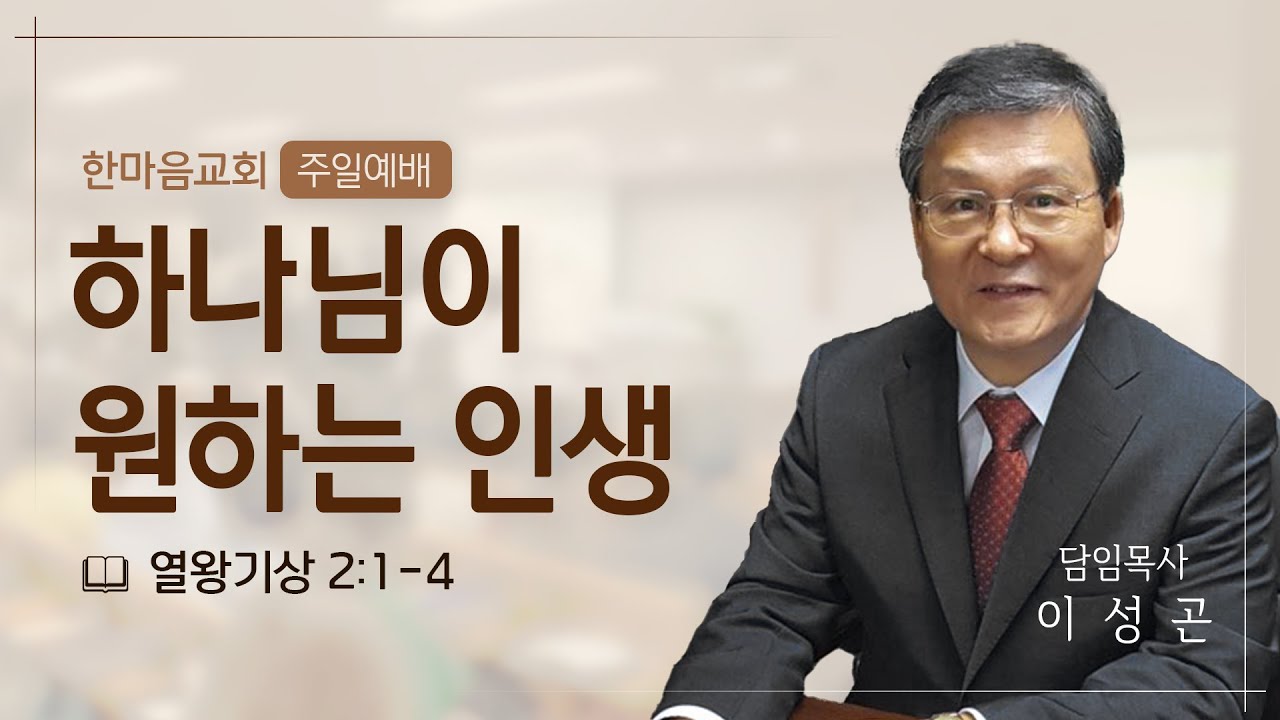 한마음교회 주일예배

하나님이 원하는 인생

열왕기상 2:1-4

담임목사
이 성 곤